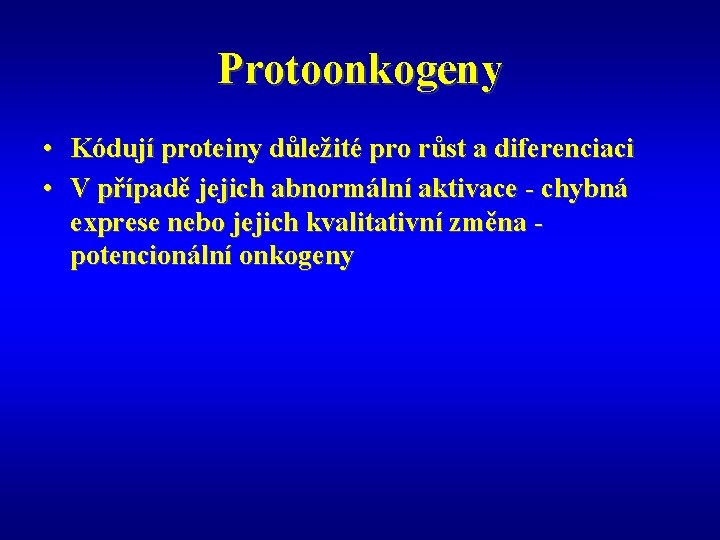 Protoonkogeny

• Kódují proteiny důležité pro růst a diferenciaci
• V případě jejich abnormální aktivace - chybná exprese nebo jejich kvalitativní změna - potencionální onkogeny